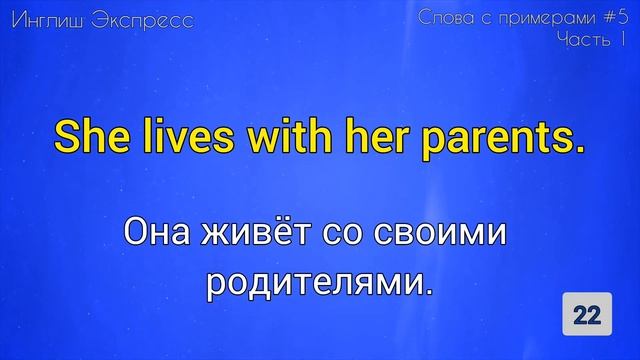 Инглиш Экспресс

Слова с примерами #5
Часть 1

She lives with her parents.

Она живёт со своими родителями.

22